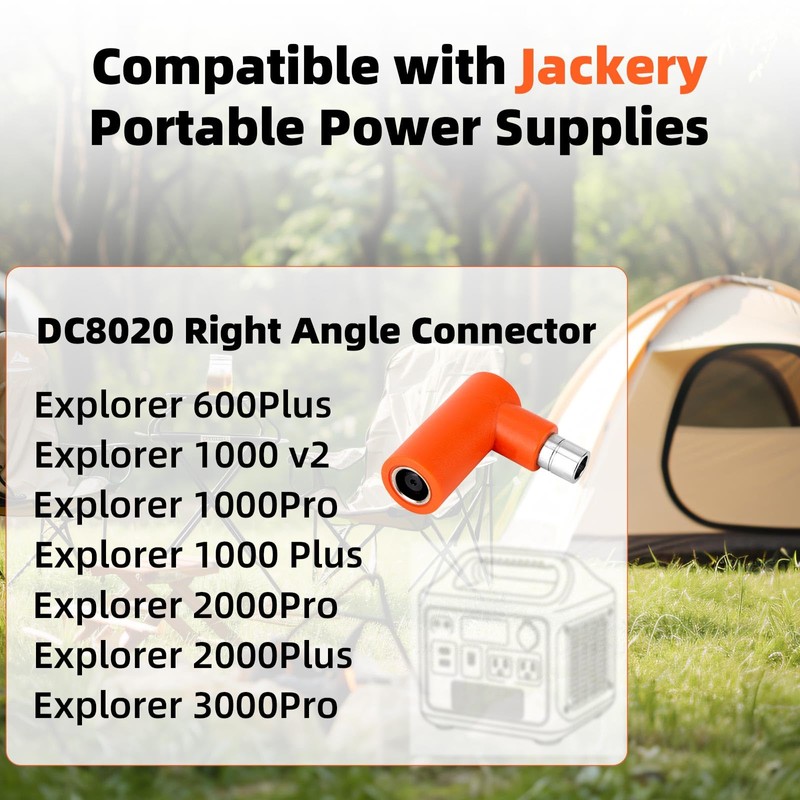 Compatible with Jackery Portable Power Supplies

DC8020 Right Angle Connector

Explorer 600Plus
Explorer 1000 v2
Explorer 1000Pro
Explorer 1000 Plus
Explorer 2000Pro
Explorer 2000Plus
Explorer 3000Pro